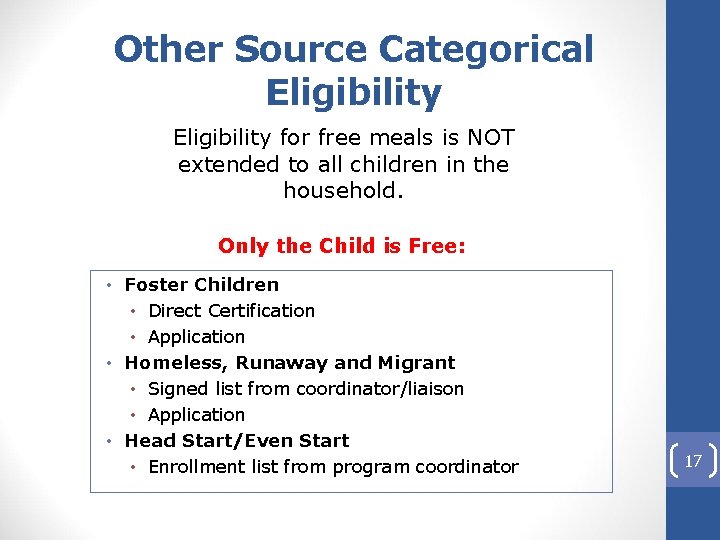 Other Source Categorical Eligibility

Eligibility for free meals is NOT extended to all children in the household.

Only the Child is Free:

• Foster Children
  • Direct Certification
  • Application
• Homeless, Runaway and Migrant
  • Signed list from coordinator/liaison
  • Application
• Head Start/Even Start
  • Enrollment list from program coordinator

17